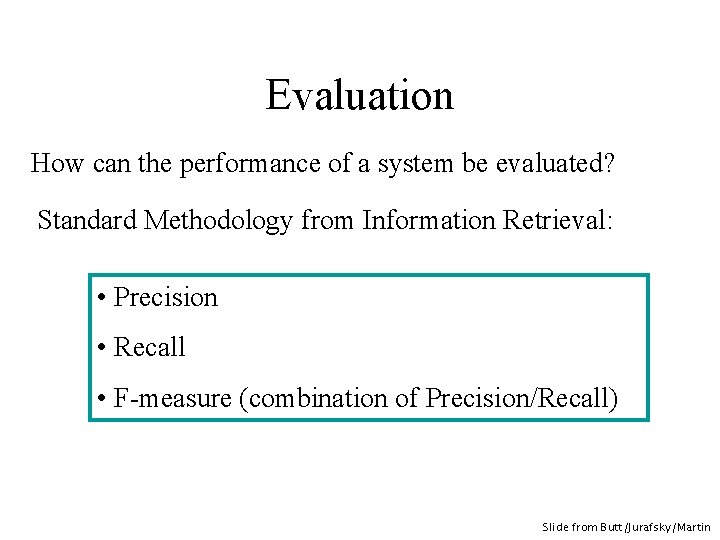 Evaluation

How can the performance of a system be evaluated?

Standard Methodology from Information Retrieval:

• Precision

• Recall

• F-measure (combination of Precision/Recall)

Slide from Butt/Jurafsky/Martin